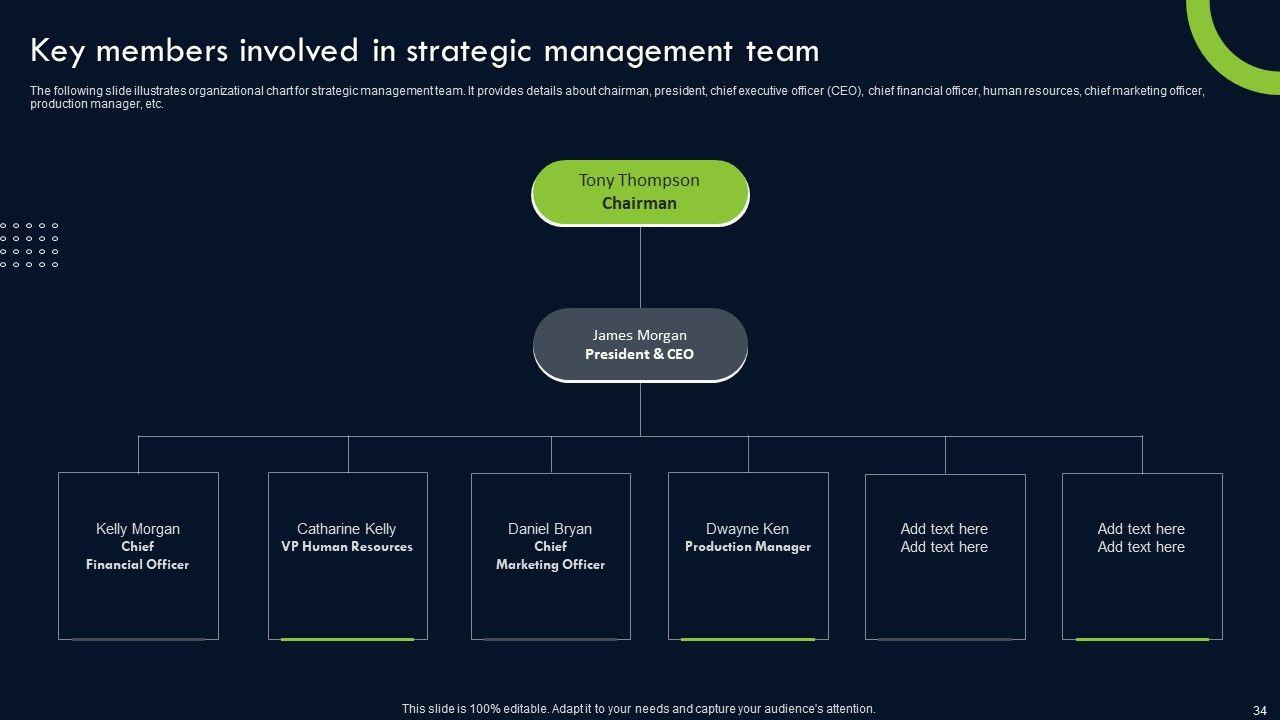 Key members involved in strategic management team

The following slide illustrates organizational chart for strategic management team. It provides details about chairman, president, chief executive officer (CEO), chief financial officer, human resources, chief marketing officer, production manager, etc.

Tony Thompson
Chairman

James Morgan
President & CEO

Kelly Morgan
Chief
Financial Officer

Catharine Kelly
VP Human Resources

Daniel Bryan
Chief
Marketing Officer

Dwayne Ken
Production Manager

Add text here
Add text here

Add text here
Add text here

This slide is 100% editable. Adapt it to your needs and capture your audience's attention.

34